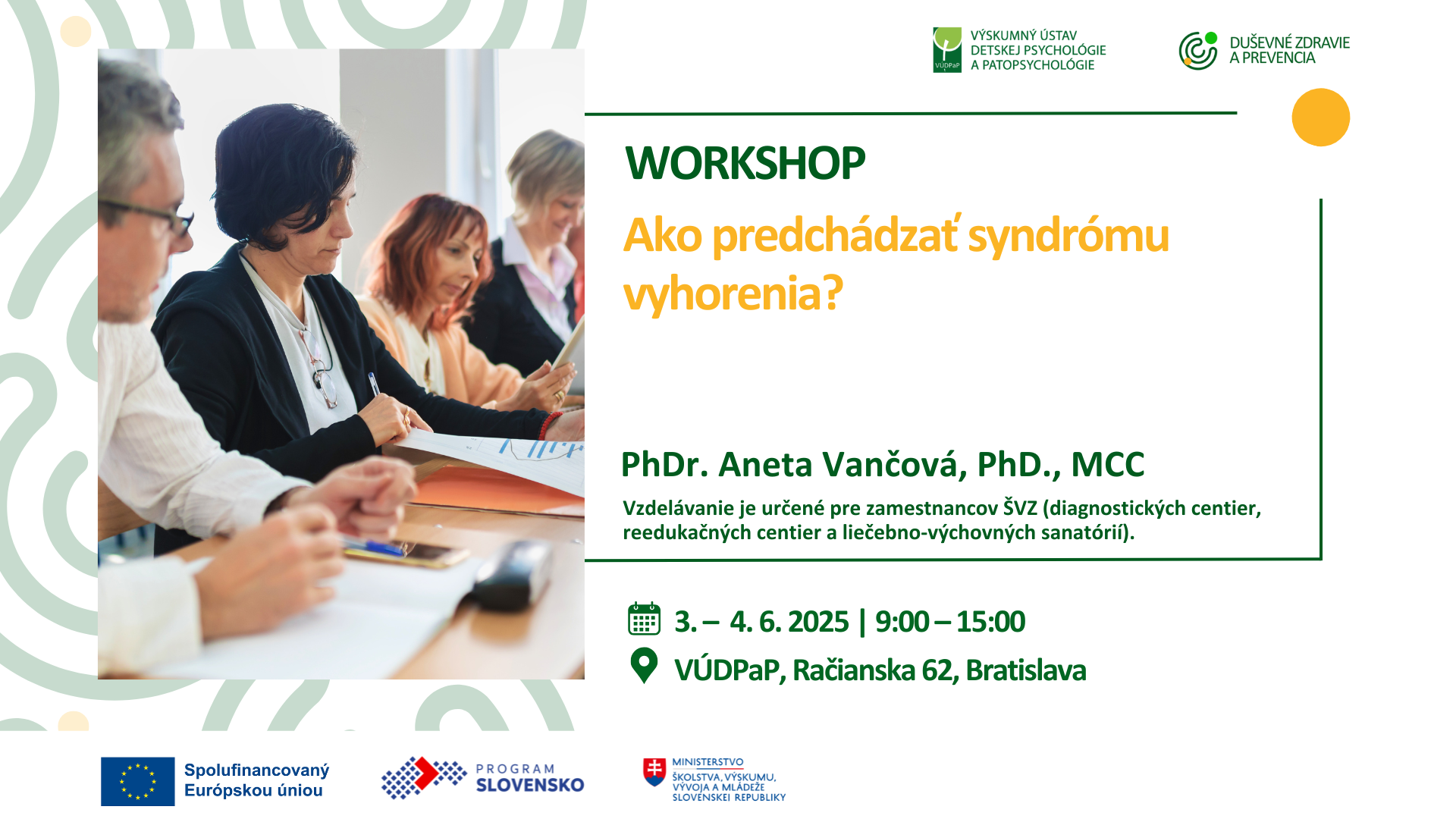 VÚDPaP VÝSKUMNÝ ÚSTAV DETSKEJ PSYCHOLÓGIE A PATOPSYCHOLÓGIE

DUŠEVNÉ ZDRAVIE A PREVENCIA

WORKSHOP

Ako predchádzať syndrómu vyhorenia?

PhDr. Aneta Vančová, PhD., MCC

Vzdelávanie je určené pre zamestnancov ŠVZ (diagnostických centier, reedukačných centier a liečebno-výchovných sanatórií).

3. – 4. 6. 2025 | 9:00 – 15:00

VÚDPaP, Račianska 62, Bratislava

Spolufinancovaný Európskou úniou

PROGRAM SLOVENSKO

MINISTERSTVO ŠKOLSTVA, VÝSKUMU, VÝVOJA A MLÁDEŽE SLOVENSKEJ REPUBLIKY